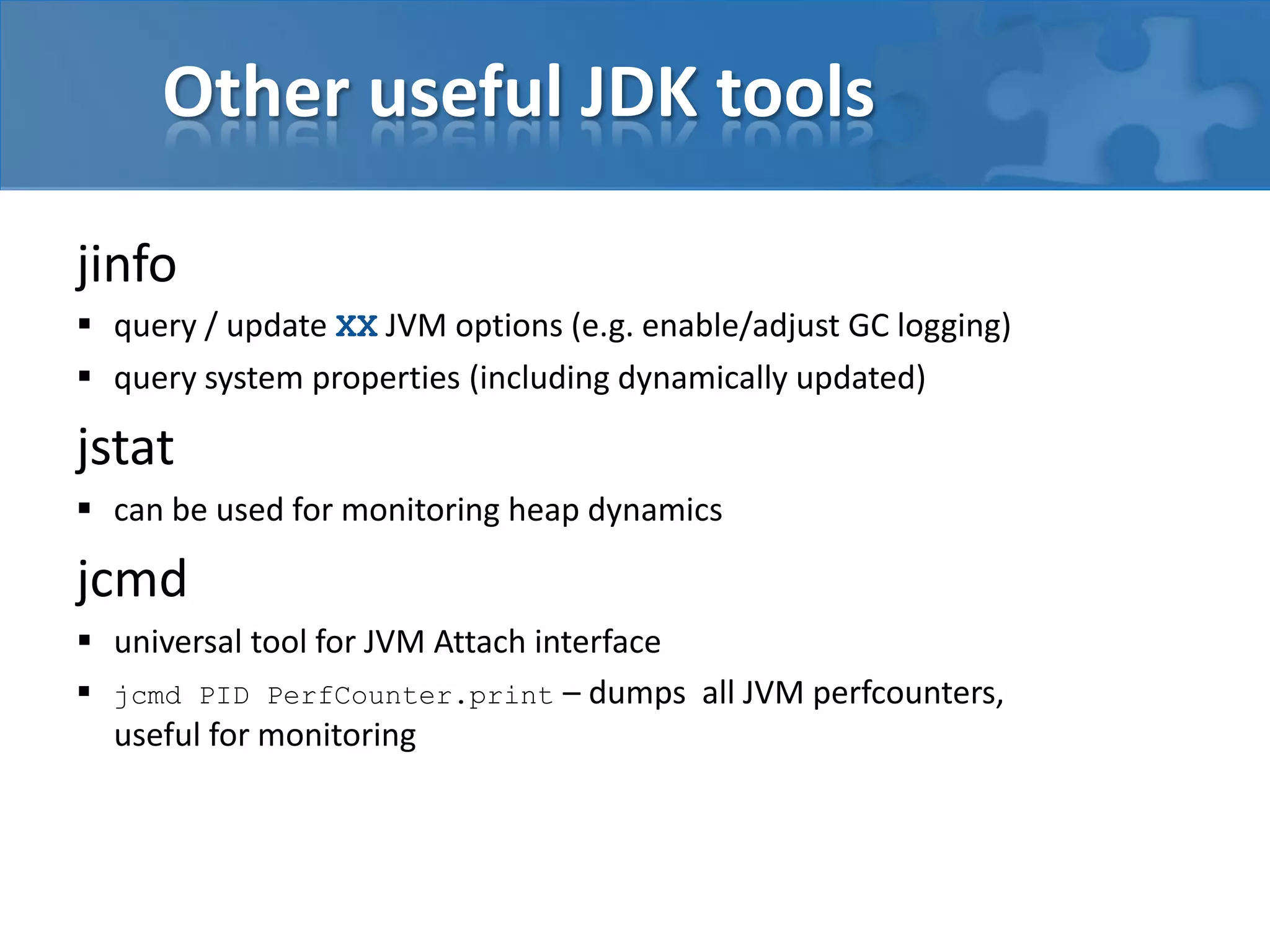 Other useful JDK tools

jinfo

▪ query / update XX JVM options (e.g. enable/adjust GC logging)
▪ query system properties (including dynamically updated)

jstat

▪ can be used for monitoring heap dynamics

jcmd

▪ universal tool for JVM Attach interface
▪ jcmd PID PerfCounter.print – dumps all JVM perfcounters, useful for monitoring